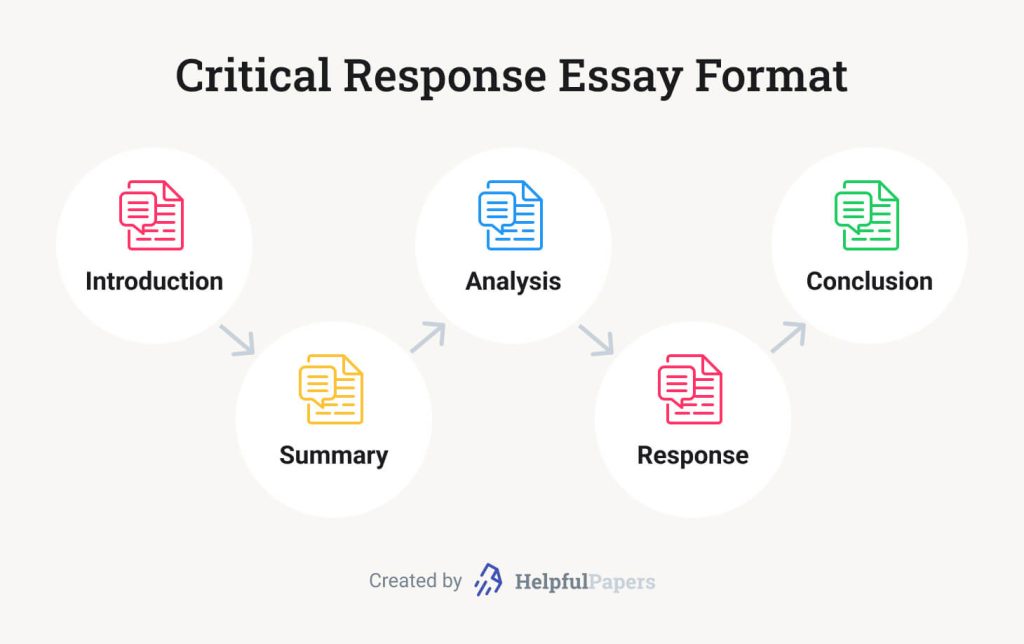 Critical Response Essay Format

Introduction

Summary

Analysis

Response

Conclusion

Created by HelpfulPapers